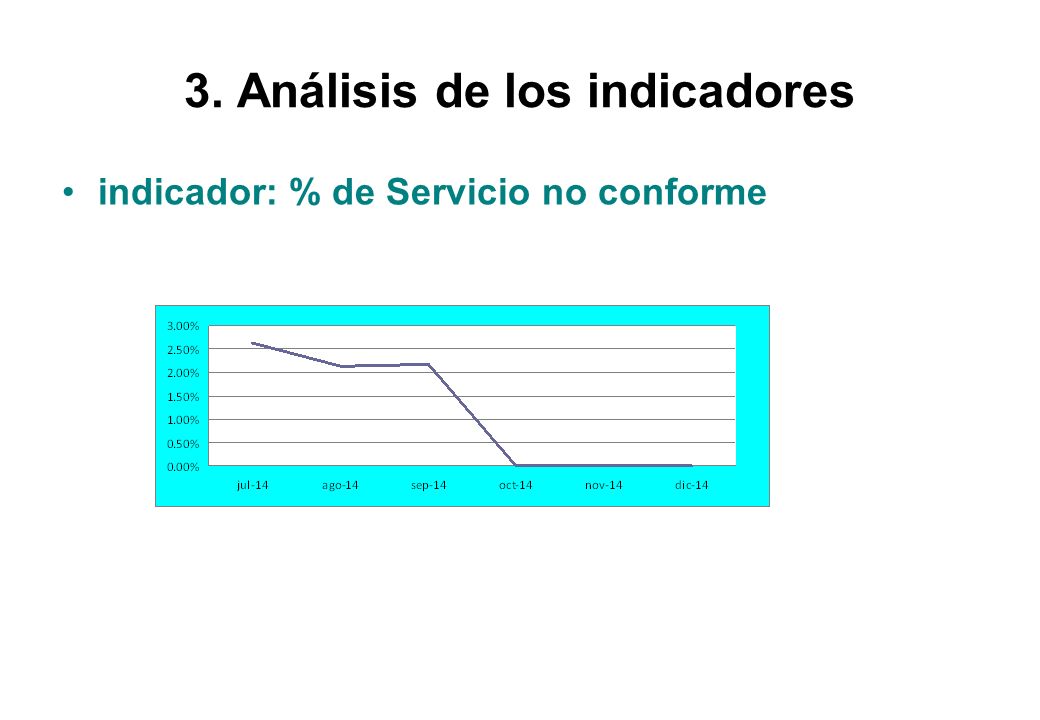 3. Análisis de los indicadores

• indicador: % de Servicio no conforme

3.00%
2.50%
2.00%
1.50%
1.00%
0.50%
0.00%

jul-14 ago-14 sep-14 oct-14 nov-14 dic-14